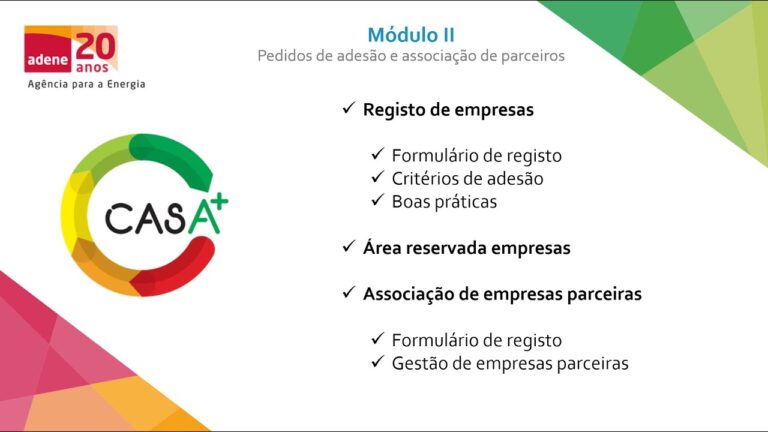 adene 20 anos
Agência para a Energia

Módulo II
Pedidos de adesão e associação de parceiros

CASA+

✓ Registo de empresas

✓ Formulário de registo
✓ Critérios de adesão
✓ Boas práticas

✓ Área reservada empresas

✓ Associação de empresas parceiras

✓ Formulário de registo
✓ Gestão de empresas parceiras